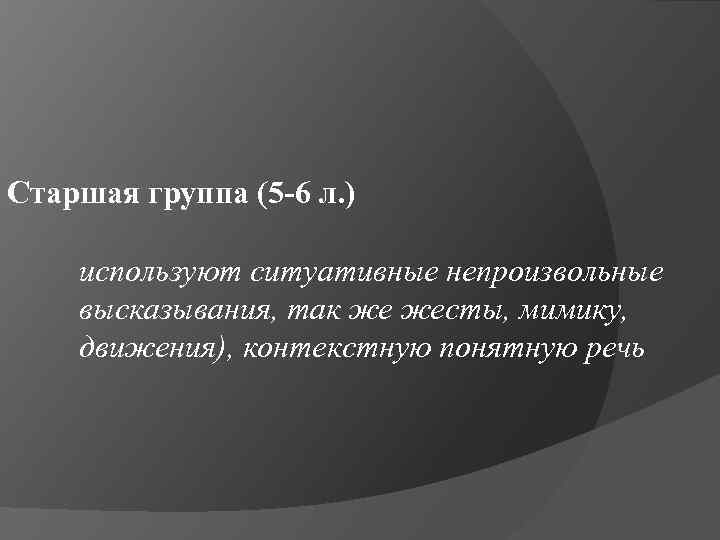 Старшая группа (5-6 л.)

используют ситуативные непроизвольные высказывания, так же жесты, мимику, движения), контекстную понятную речь